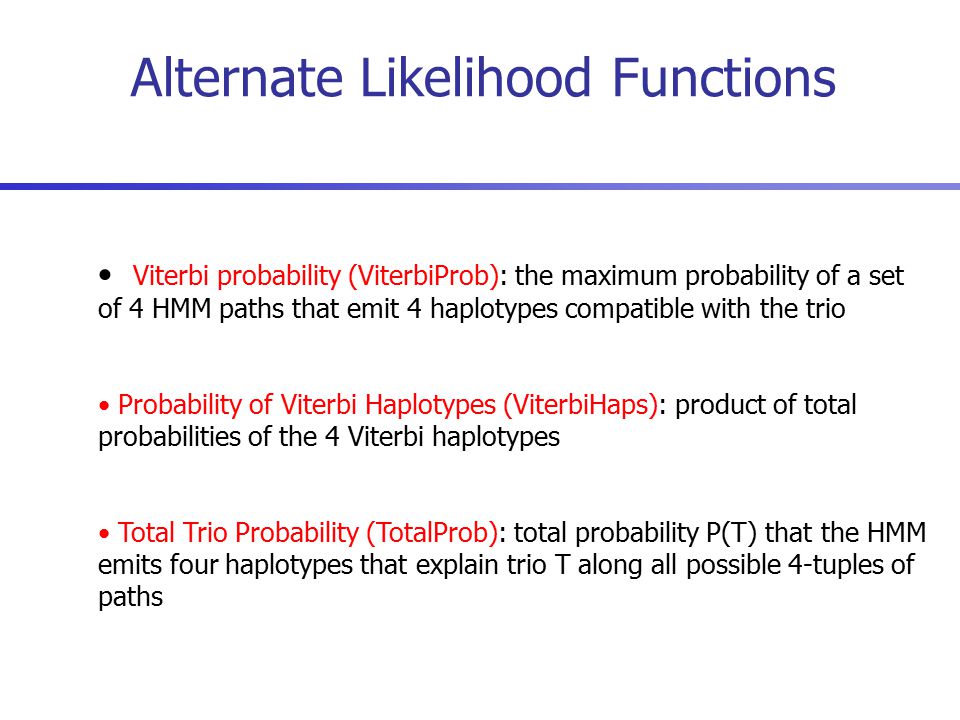 Alternate Likelihood Functions

• Viterbi probability (ViterbiProb): the maximum probability of a set of 4 HMM paths that emit 4 haplotypes compatible with the trio

• Probability of Viterbi Haplotypes (ViterbiHaps): product of total probabilities of the 4 Viterbi haplotypes

• Total Trio Probability (TotalProb): total probability P(T) that the HMM emits four haplotypes that explain trio T along all possible 4-tuples of paths